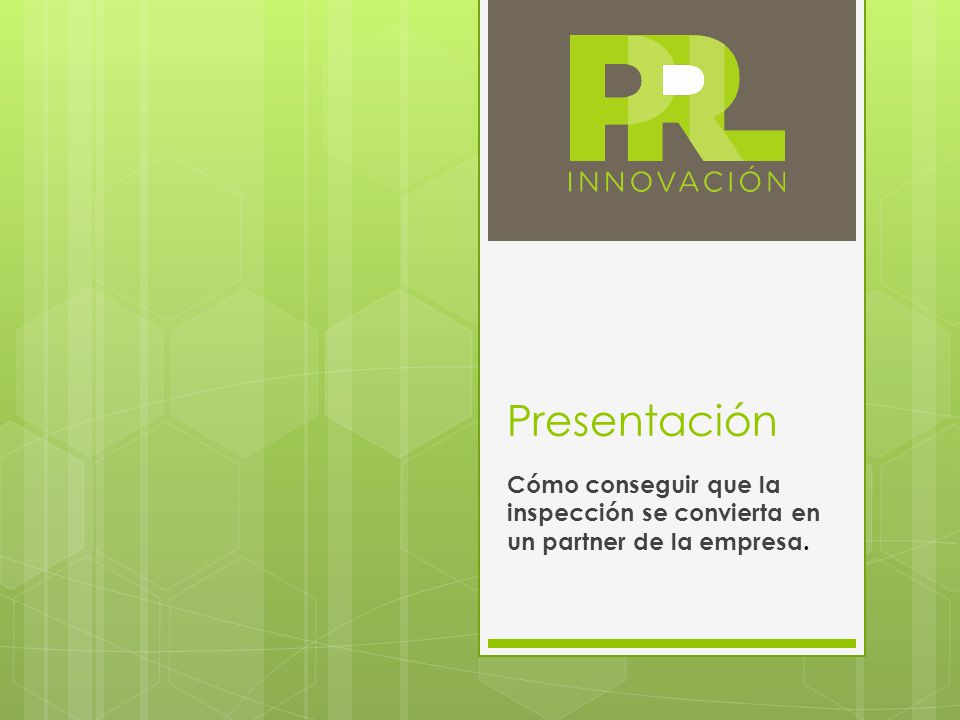 PRL
INNOVACIÓN

Presentación

Cómo conseguir que la inspección se convierta en un partner de la empresa.